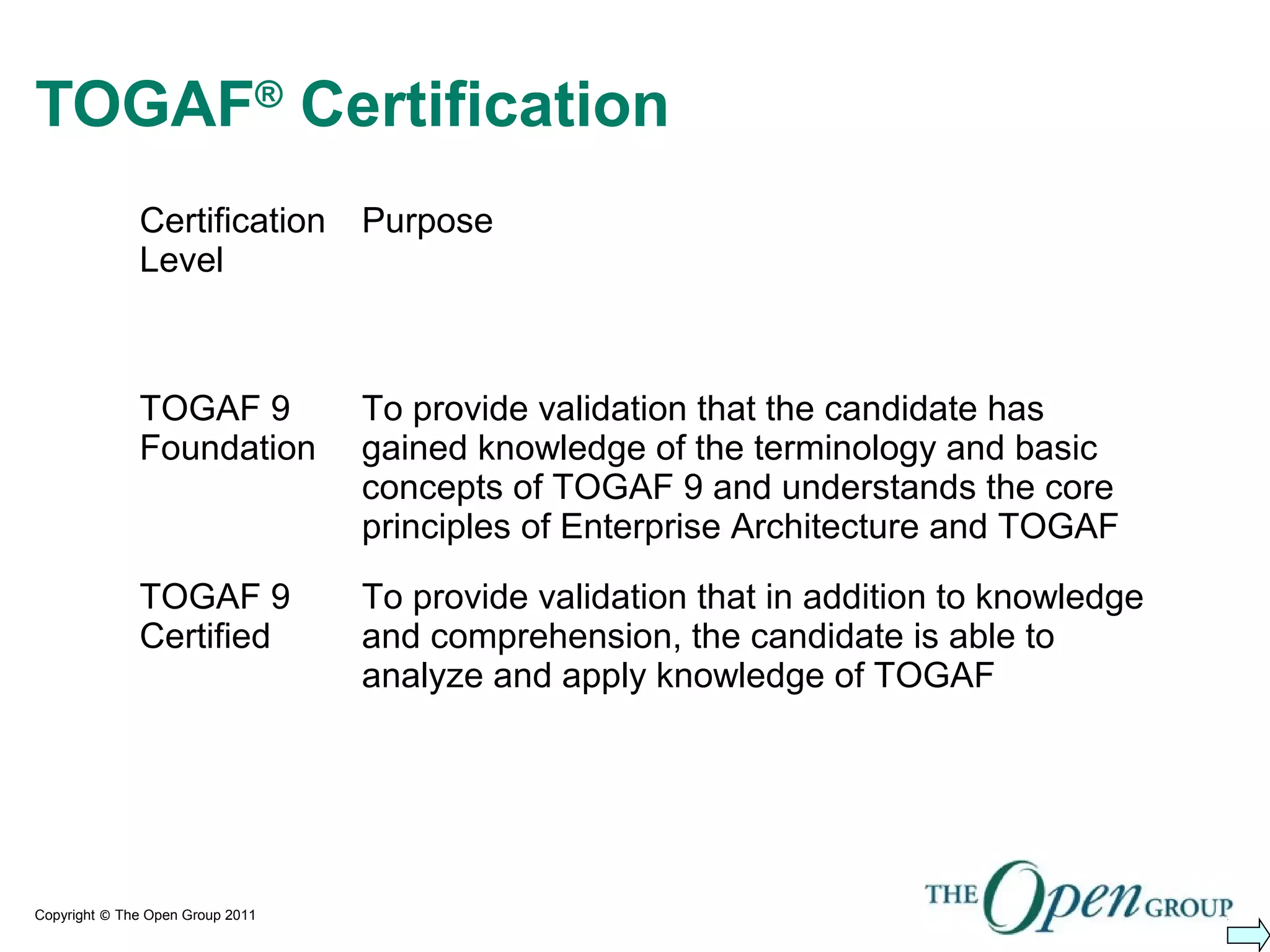 TOGAF® Certification

| Certification Level | Purpose |
|---|---|
| TOGAF 9 Foundation | To provide validation that the candidate has gained knowledge of the terminology and basic concepts of TOGAF 9 and understands the core principles of Enterprise Architecture and TOGAF |
| TOGAF 9 Certified | To provide validation that in addition to knowledge and comprehension, the candidate is able to analyze and apply knowledge of TOGAF |

Copyright © The Open Group 2011

THE Open GROUP